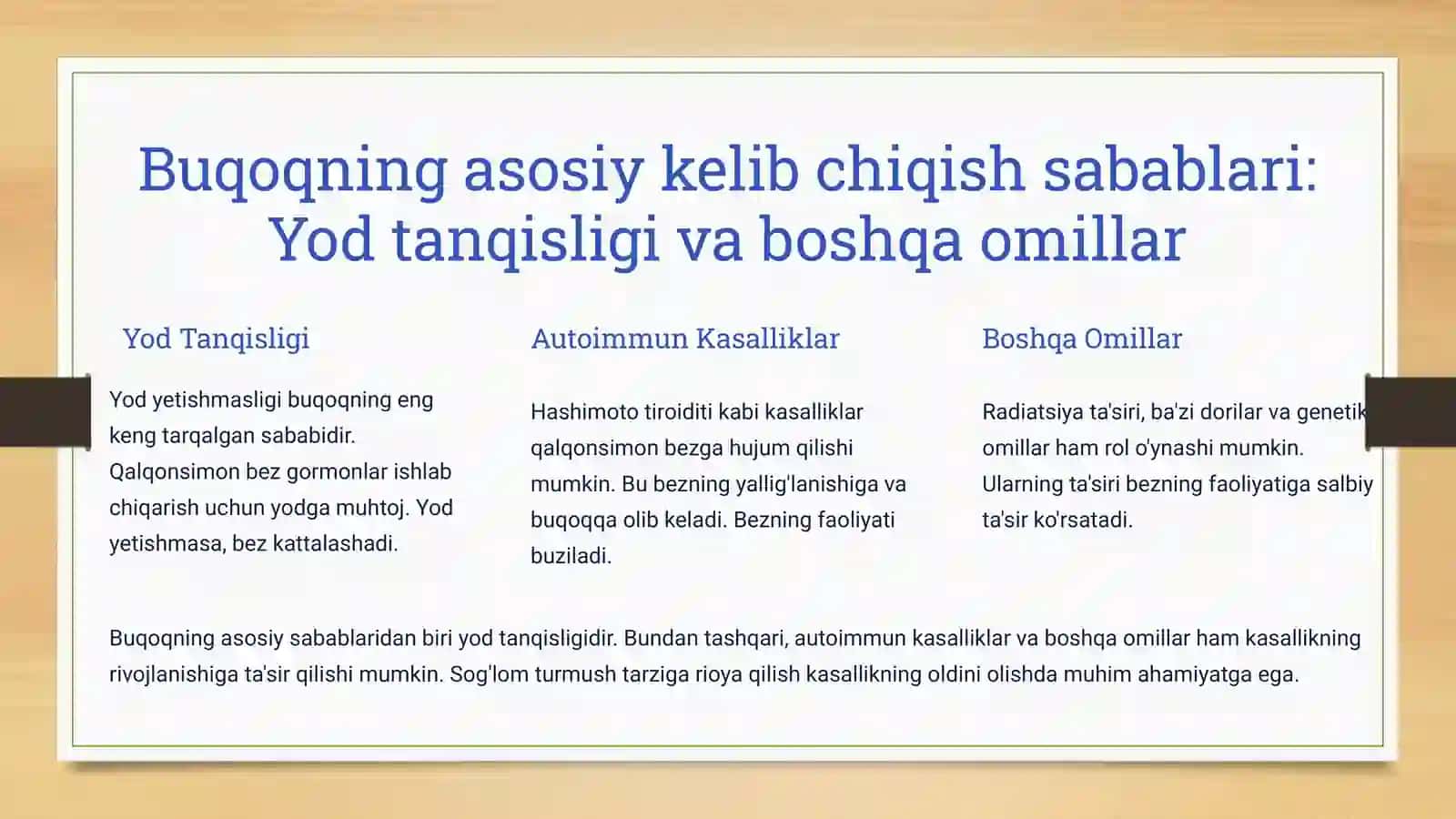 Buqoqning asosiy kelib chiqish sabablari: Yod tanqisligi va boshqa omillar

Yod Tanqisligi

Yod yetishmasligi buqoqning eng keng tarqalgan sababidir. Qalqonsimon bez gormonlar ishlab chiqarish uchun yodga muhtoj. Yod yetishmasa, bez kattalashadi.

Autoimmun Kasalliklar

Hashimoto tiroiditi kabi kasalliklar qalqonsimon bezga hujum qilishi mumkin. Bu bezning yallig'lanishiga va buqoqqa olib keladi. Bezning faoliyati buziladi.

Boshqa Omillar

Radiatsiya ta'siri, ba'zi dorilar va genetik omillar ham rol o'ynashi mumkin. Ularning ta'siri bezning faoliyatiga salbiy ta'sir ko'rsatadi.

Buqoqning asosiy sabablaridan biri yod tanqisligidir. Bundan tashqari, autoimmun kasalliklar va boshqa omillar ham kasallikning rivojlanishiga ta'sir qilishi mumkin. Sog'lom turmush tarziga rioya qilish kasallikning oldini olishda muhim ahamiyatga ega.